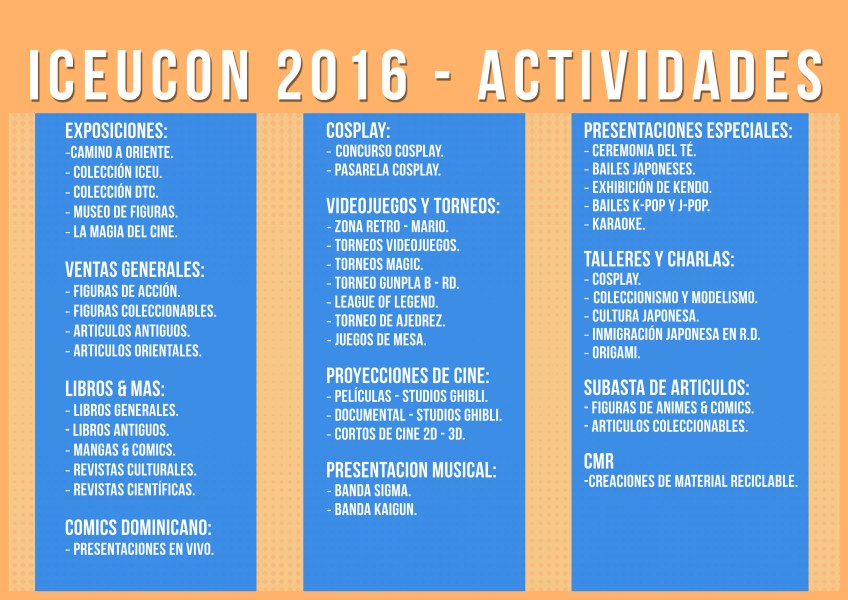 ICEUCON 2016 - ACTIVIDADES

EXPOSICIONES:
-CAMINO A ORIENTE.
- COLECCIÓN ICEU.
- COLECCIÓN DTC.
- MUSEO DE FIGURAS.
- LA MAGIA DEL CINE.

VENTAS GENERALES:
- FIGURAS DE ACCIÓN.
- FIGURAS COLECCIONABLES.
- ARTICULOS ANTIGUOS.
- ARTICULOS ORIENTALES.

LIBROS & MAS:
- LIBROS GENERALES.
- LIBROS ANTIGUOS.
- MANGAS & COMICS.
- REVISTAS CULTURALES.
- REVISTAS CIENTÍFICAS.

COMICS DOMINICANO:
- PRESENTACIONES EN VIVO.

COSPLAY:
- CONCURSO COSPLAY.
- PASARELA COSPLAY.

VIDEOJUEGOS Y TORNEOS:
- ZONA RETRO - MARIO.
- TORNEOS VIDEOJUEGOS.
- TORNEOS MAGIC.
- TORNEO GUNPLA B - RD.
- LEAGUE OF LEGEND.
- TORNEO DE AJEDREZ.
- JUEGOS DE MESA.

PROYECCIONES DE CINE:
- PELÍCULAS - STUDIOS GHIBLI.
- DOCUMENTAL - STUDIOS GHIBLI.
- CORTOS DE CINE 2D - 3D.

PRESENTACION MUSICAL:
- BANDA SIGMA.
- BANDA KAIGUN.

PRESENTACIONES ESPECIALES:
- CEREMONIA DEL TÉ.
- BAILES JAPONESES.
- EXHIBICIÓN DE KENDO.
- BAILES K-POP Y J-POP.
- KARAOKE.

TALLERES Y CHARLAS:
- COSPLAY.
- COLECCIONISMO Y MODELISMO.
- CULTURA JAPONESA.
- INMIGRACIÓN JAPONESA EN R.D.
- ORIGAMI.

SUBASTA DE ARTICULOS:
- FIGURAS DE ANIMES & COMICS.
- ARTICULOS COLECCIONABLES.

CMR
-CREACIONES DE MATERIAL RECICLABLE.